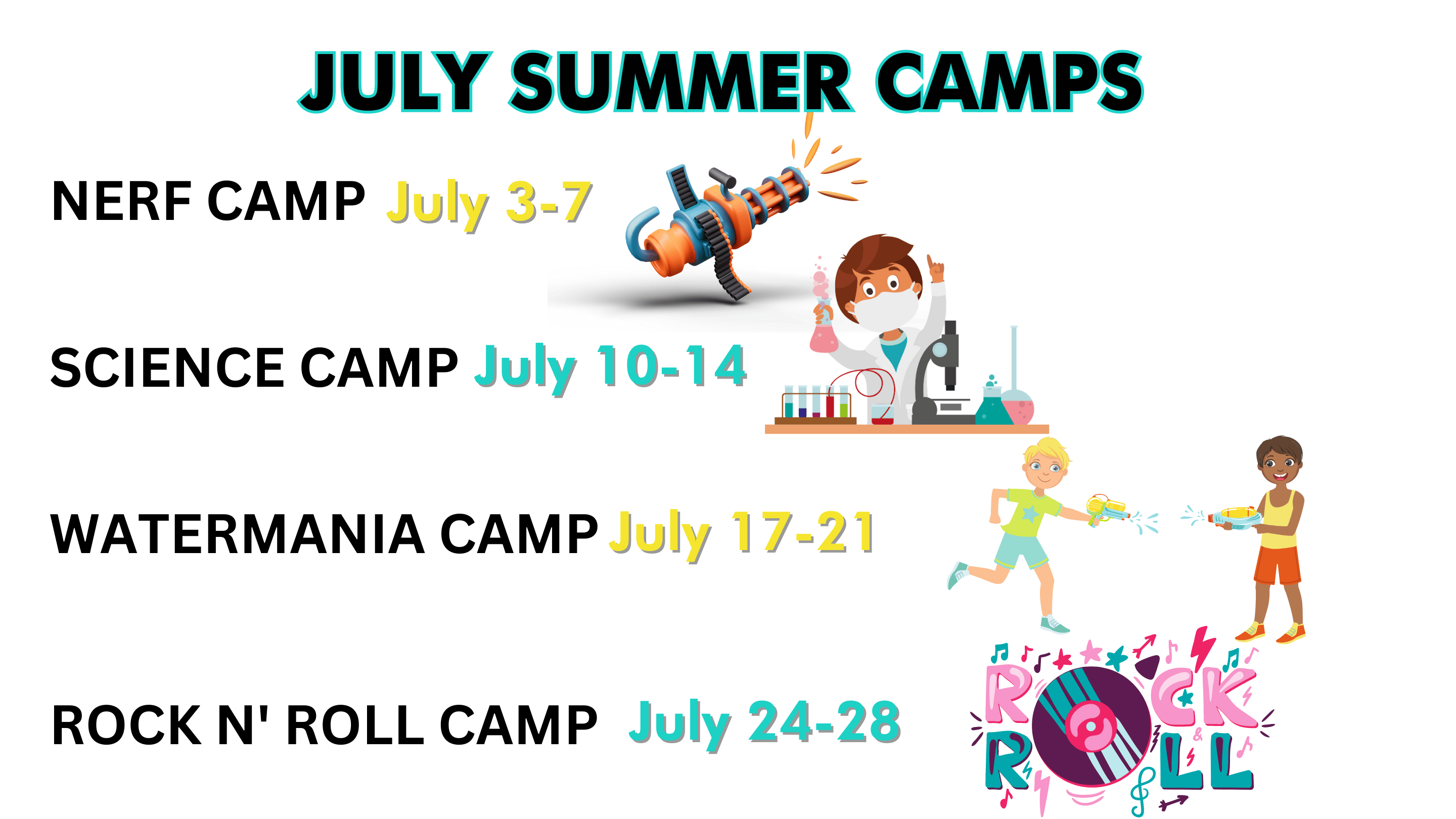 JULY SUMMER CAMPS

NERF CAMP July 3-7

SCIENCE CAMP July 10-14

WATERMANIA CAMP July 17-21

ROCK N' ROLL CAMP July 24-28

ROCK & ROLL